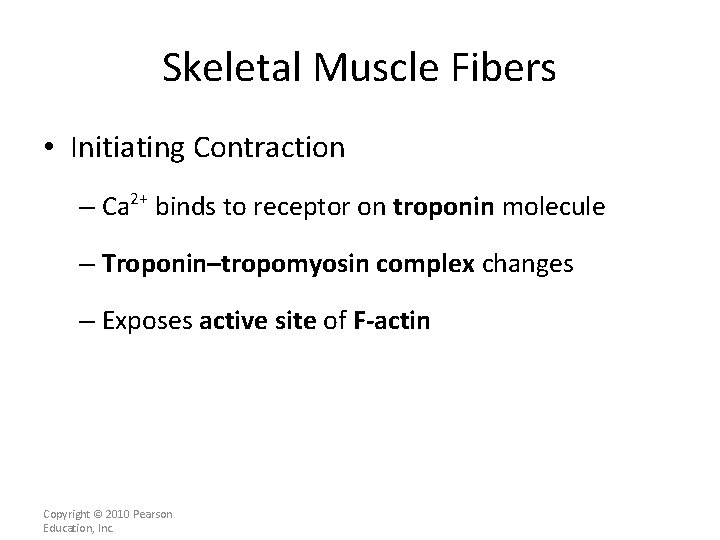 Skeletal Muscle Fibers

• Initiating Contraction

– $Ca^{2+}$ binds to receptor on troponin molecule

– Troponin–tropomyosin complex changes

– Exposes active site of F-actin

Copyright © 2010 Pearson Education, Inc.